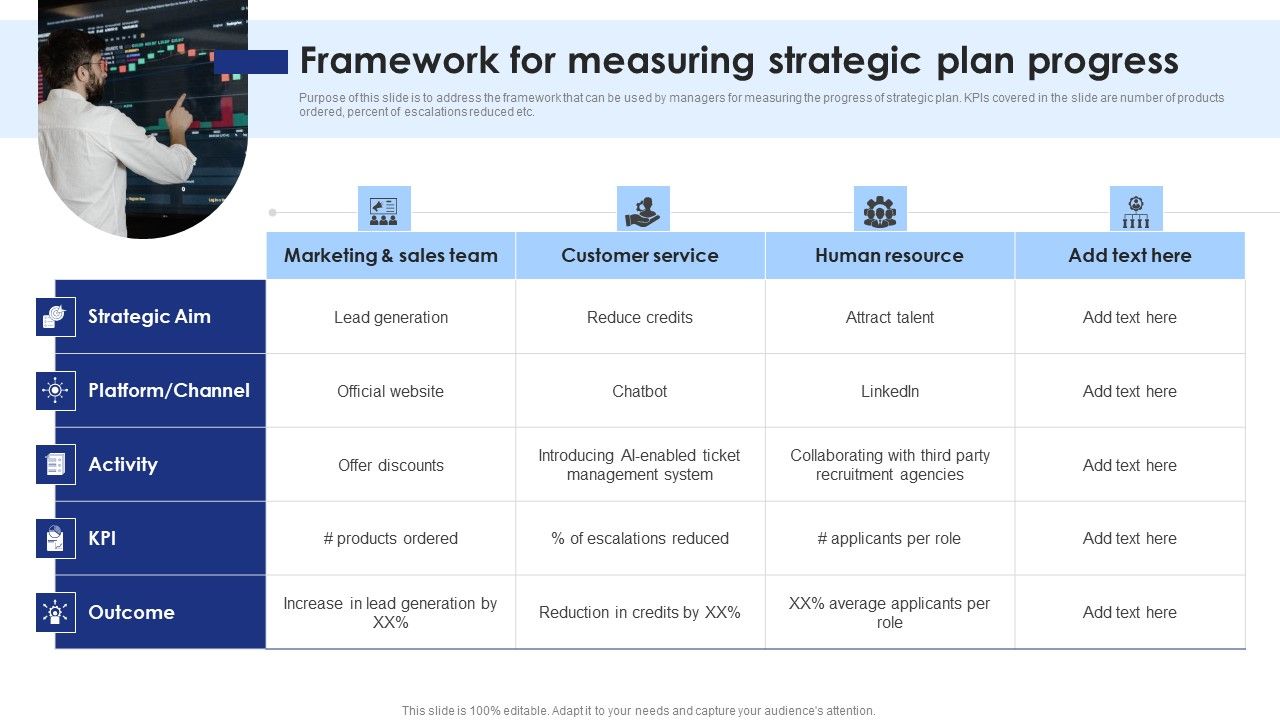 Framework for measuring strategic plan progress

Purpose of this slide is to address the framework that can be used by managers for measuring the progress of strategic plan. KPIs covered in the slide are number of products ordered, percent of escalations reduced etc.

| | Marketing & sales team | Customer service | Human resource | Add text here |
|---|---|---|---|---|
| Strategic Aim | Lead generation | Reduce credits | Attract talent | Add text here |
| Platform/Channel | Official website | Chatbot | LinkedIn | Add text here |
| Activity | Offer discounts | Introducing AI-enabled ticket management system | Collaborating with third party recruitment agencies | Add text here |
| KPI | # products ordered | % of escalations reduced | # applicants per role | Add text here |
| Outcome | Increase in lead generation by XX% | Reduction in credits by XX% | XX% average applicants per role | Add text here |

This slide is 100% editable. Adapt it to your needs and capture your audience's attention.